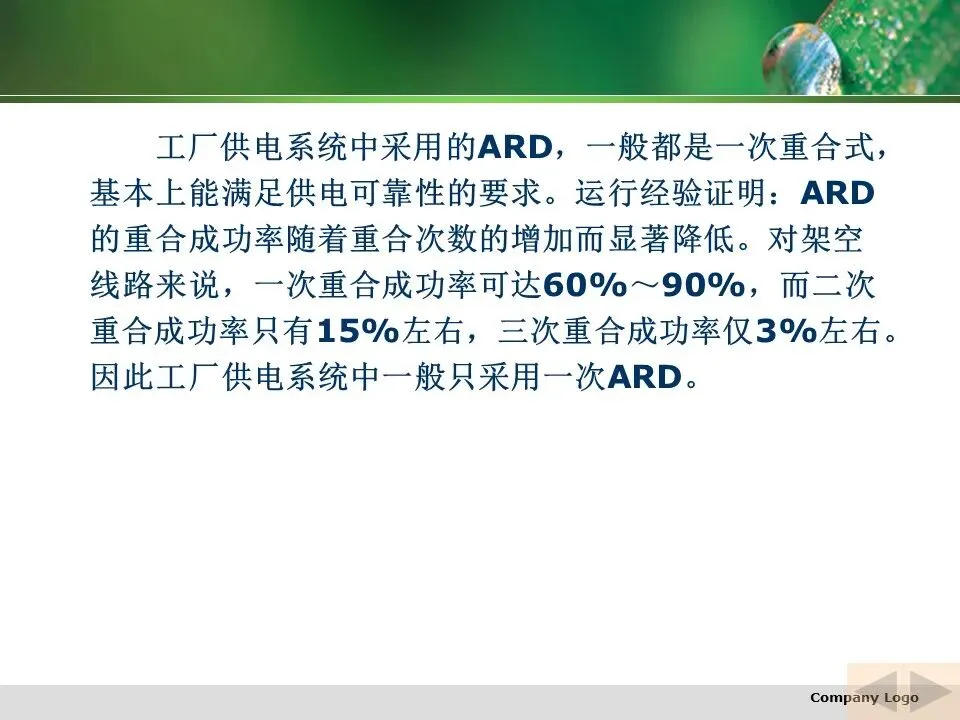 工厂供电系统中采用的ARD，一般都是一次重合式，基本上能满足供电可靠性的要求。运行经验证明：ARD的重合成功率随着重合次数的增加而显著降低。对架空线路来说，一次重合成功率可达60%～90%，而二次重合成功率只有15%左右，三次重合成功率仅3%左右。因此工厂供电系统中一般只采用一次ARD。

Company Logo